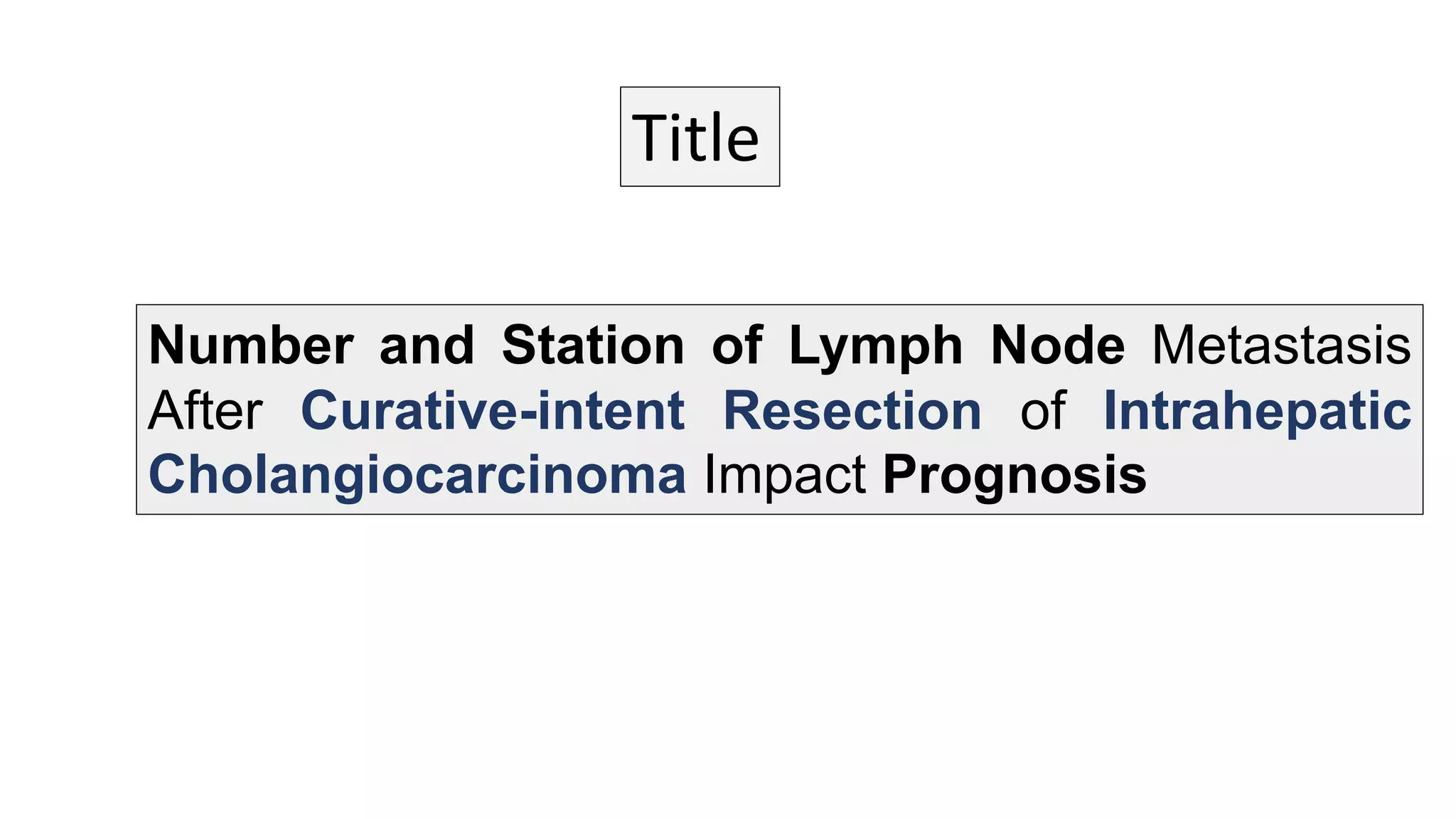 Title

Number and Station of Lymph Node Metastasis After Curative-intent Resection of Intrahepatic Cholangiocarcinoma Impact Prognosis